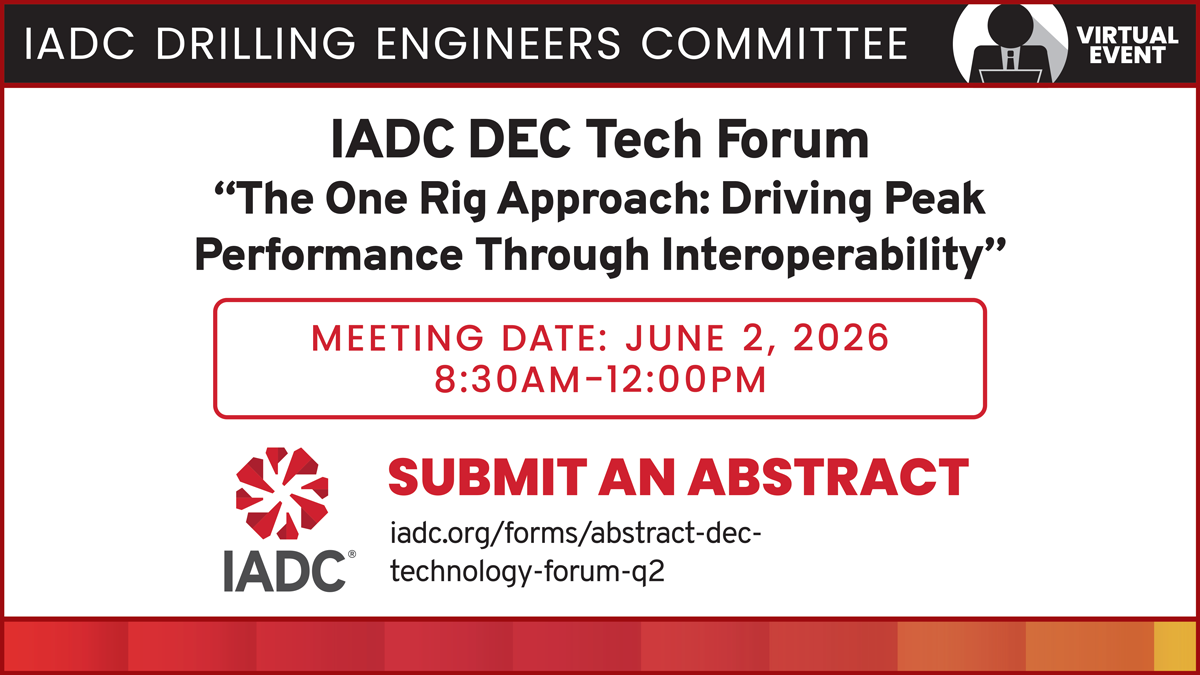 IADC DRILLING ENGINEERS COMMITTEE

VIRTUAL EVENT

IADC DEC Tech Forum

“The One Rig Approach: Driving Peak Performance Through Interoperability”

MEETING DATE: JUNE 2, 2026
8:30AM–12:00PM

IADC®

SUBMIT AN ABSTRACT

iadc.org/forms/abstract-dec-technology-forum-q2